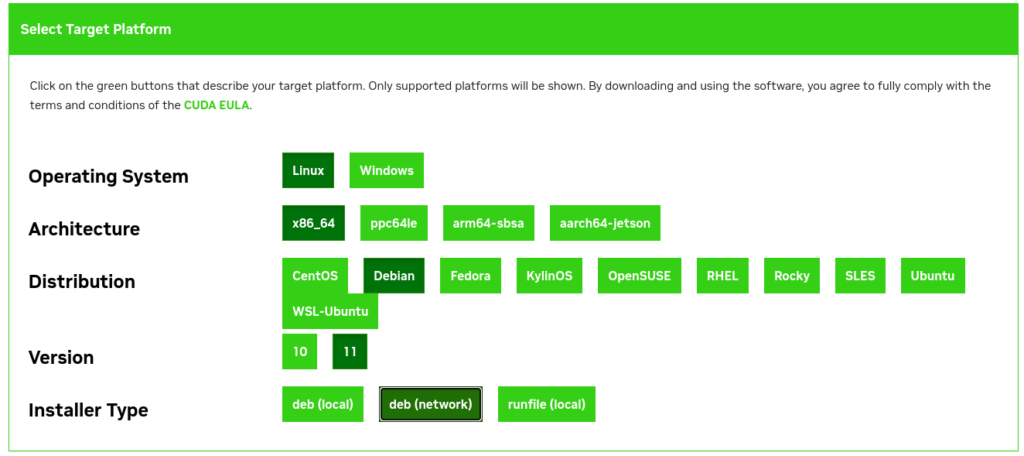 Select Target Platform

Click on the green buttons that describe your target platform. Only supported platforms will be shown. By downloading and using the software, you agree to fully comply with the terms and conditions of the CUDA EULA.

Operating System
Linux
Windows

Architecture
x86_64
ppc64le
arm64-sbsa
aarch64-jetson

Distribution
CentOS
Debian
Fedora
KylinOS
OpenSUSE
RHEL
Rocky
SLES
Ubuntu
WSL-Ubuntu

Version
10
11

Installer Type
deb (local)
deb (network)
runfile (local)